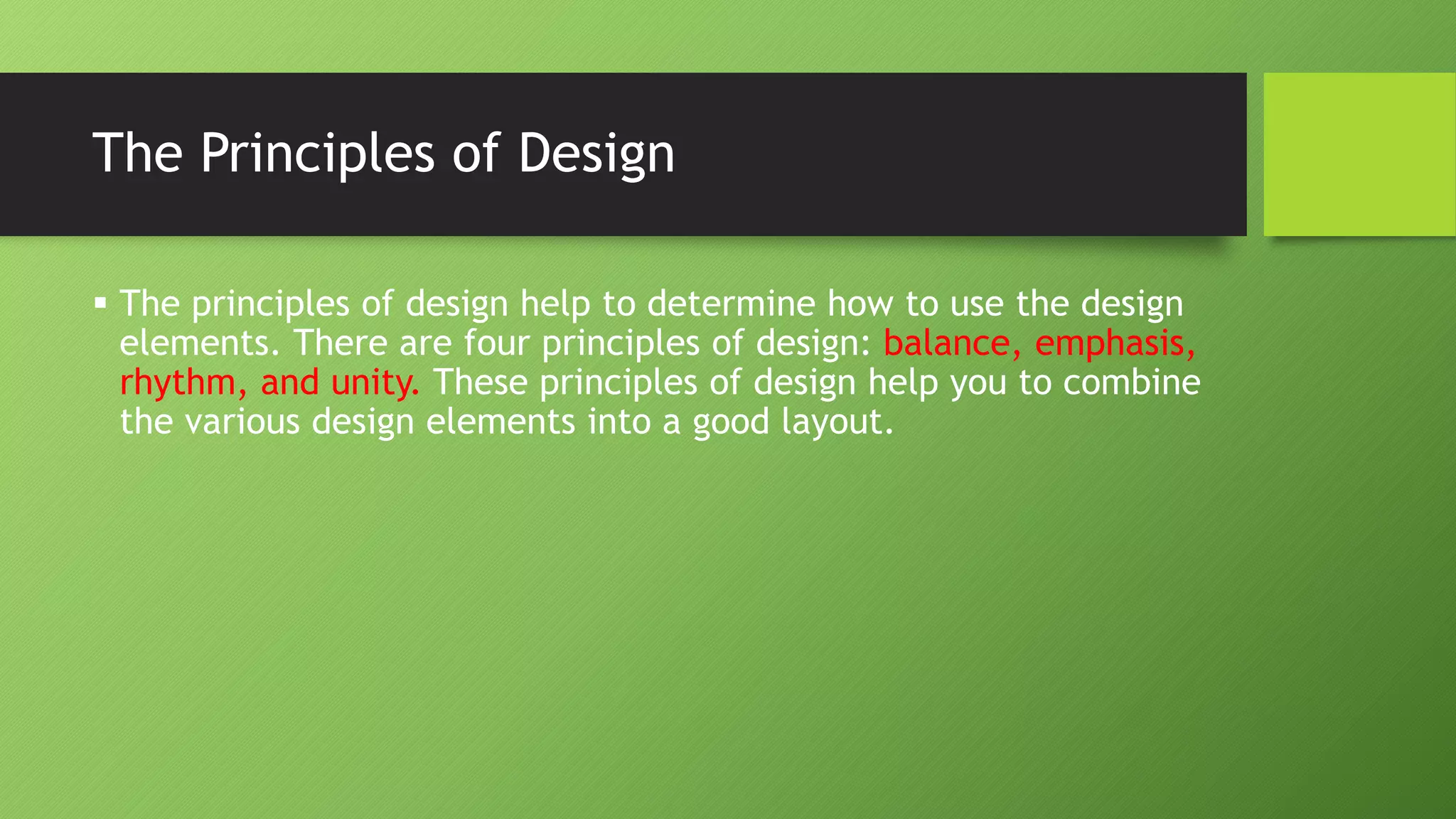 The Principles of Design

▪ The principles of design help to determine how to use the design elements. There are four principles of design: balance, emphasis, rhythm, and unity. These principles of design help you to combine the various design elements into a good layout.